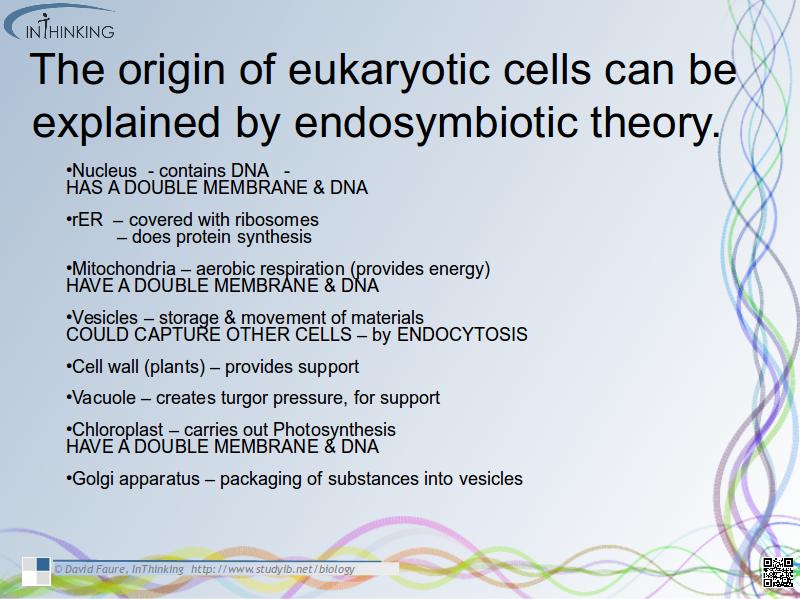 INTHINKING

The origin of eukaryotic cells can be explained by endosymbiotic theory.

•Nucleus - contains DNA -
HAS A DOUBLE MEMBRANE & DNA

•rER – covered with ribosomes
– does protein synthesis

•Mitochondria – aerobic respiration (provides energy)
HAVE A DOUBLE MEMBRANE & DNA

•Vesicles – storage & movement of materials
COULD CAPTURE OTHER CELLS – by ENDOCYTOSIS

•Cell wall (plants) – provides support

•Vacuole – creates turgor pressure, for support

•Chloroplast – carries out Photosynthesis
HAVE A DOUBLE MEMBRANE & DNA

•Golgi apparatus – packaging of substances into vesicles

© David Faure, InThinking http://www.studyib.net/biology